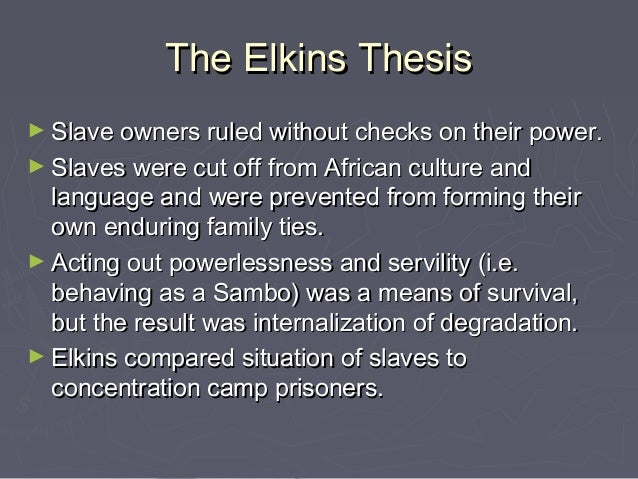 The Elkins Thesis

► Slave owners ruled without checks on their power.

► Slaves were cut off from African culture and language and were prevented from forming their own enduring family ties.

► Acting out powerlessness and servility (i.e. behaving as a Sambo) was a means of survival, but the result was internalization of degradation.

► Elkins compared situation of slaves to concentration camp prisoners.